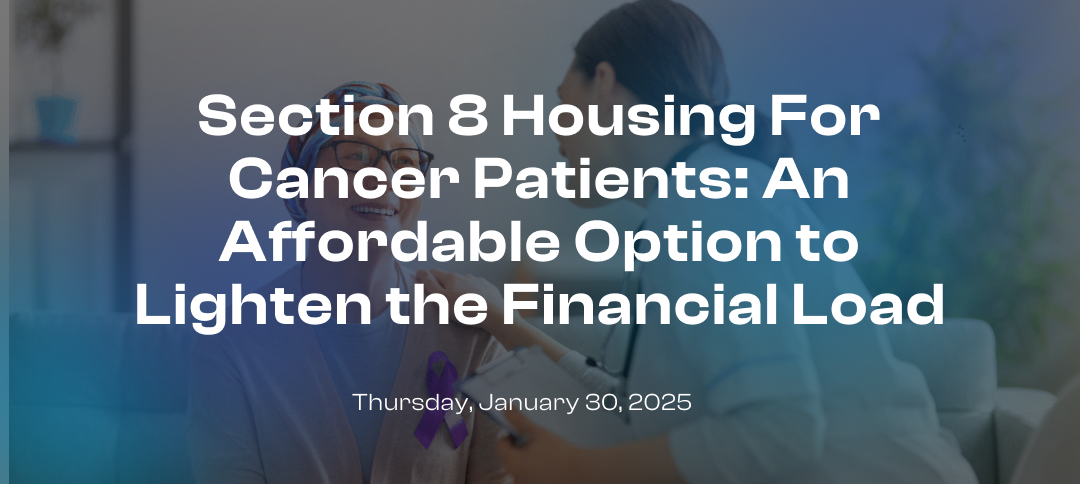 Section 8 Housing For Cancer Patients: An Affordable Option to Lighten the Financial Load

Thursday, January 30, 2025